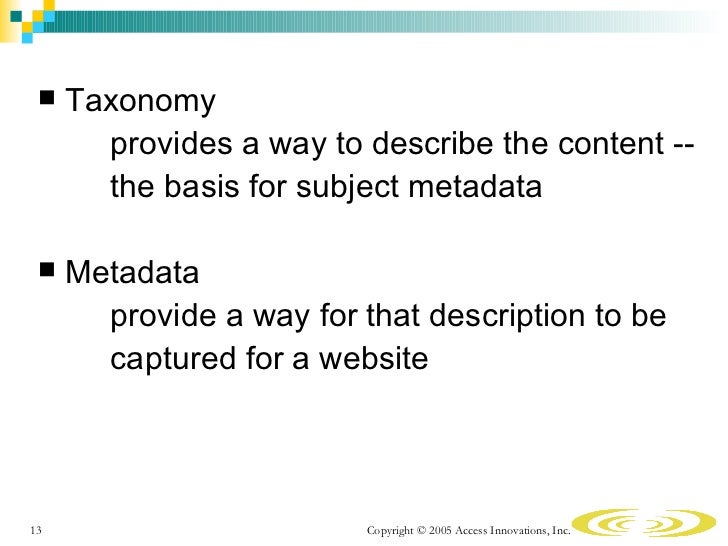 ■ Taxonomy

provides a way to describe the content -- the basis for subject metadata

■ Metadata

provide a way for that description to be captured for a website

13

Copyright © 2005 Access Innovations, Inc.